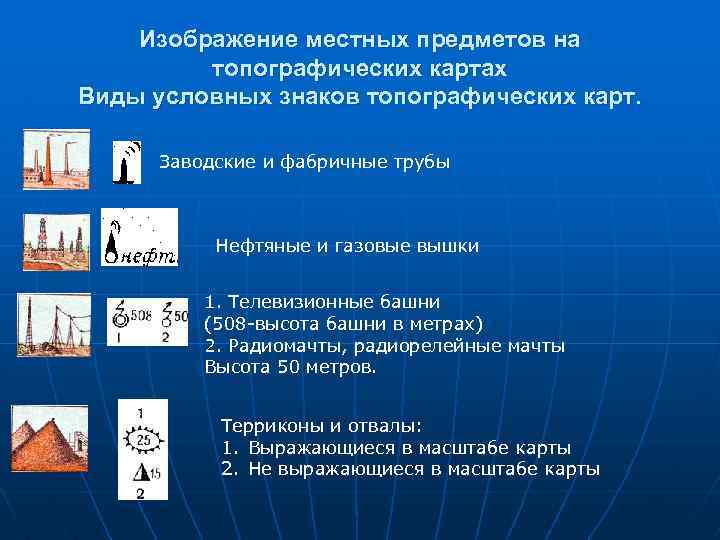 Изображение местных предметов на топографических картах
Виды условных знаков топографических карт.

Заводские и фабричные трубы

нефт.

Нефтяные и газовые вышки

508 50
1 2

1. Телевизионные башни
(508-высота башни в метрах)
2. Радиомачты, радиорелейные мачты
Высота 50 метров.

1
25
15
2

Терриконы и отвалы:
1. Выражающиеся в масштабе карты
2. Не выражающиеся в масштабе карты